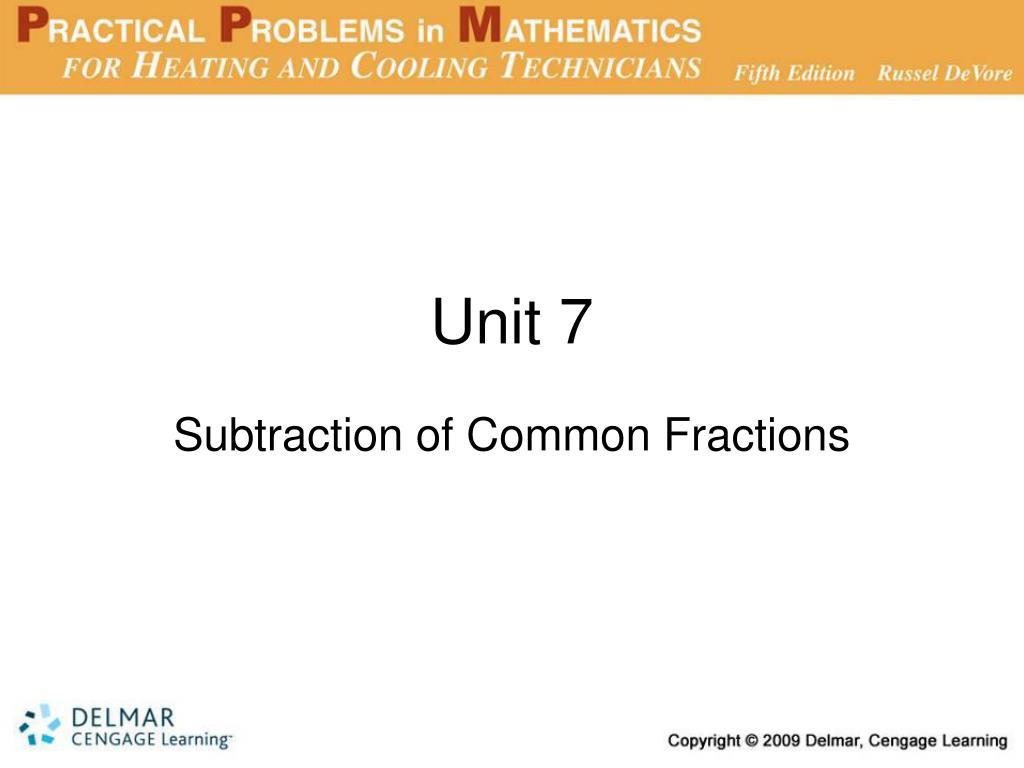 PRACTICAL PROBLEMS in MATHEMATICS
FOR HEATING AND COOLING TECHNICIANS Fifth Edition Russel DeVore

Unit 7

Subtraction of Common Fractions

DELMAR
CENGAGE Learning™

Copyright © 2009 Delmar, Cengage Learning